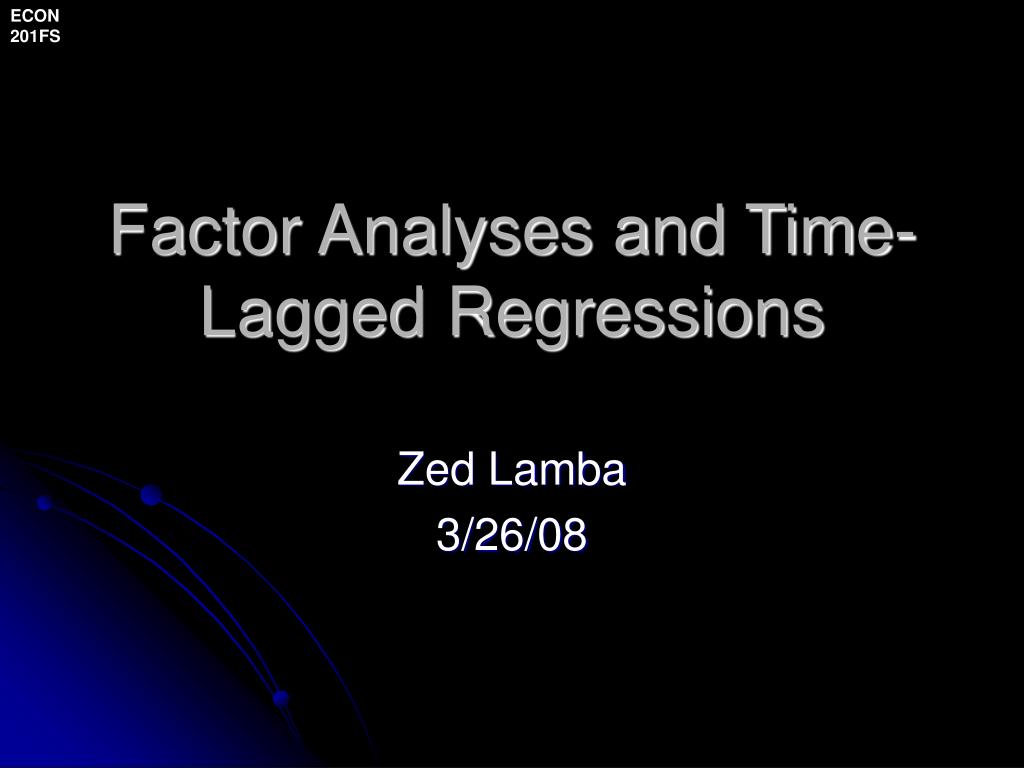 ECON
201FS

Factor Analyses and Time-Lagged Regressions

Zed Lamba
3/26/08